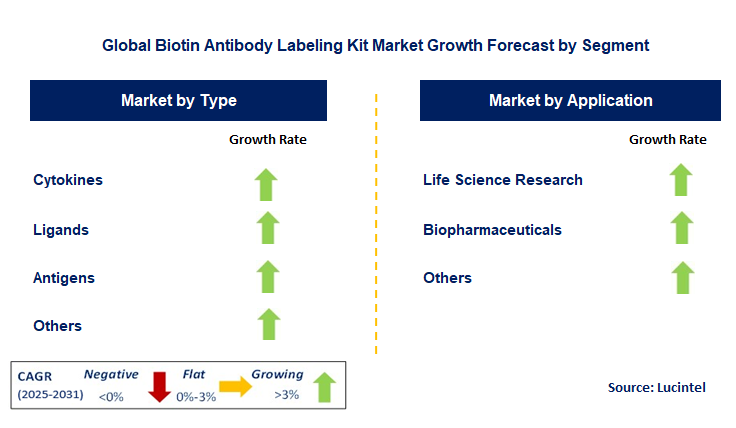 Global Biotin Antibody Labeling Kit Market Growth Forecast by Segment

Market by Type

Growth Rate

Cytokines

Ligands

Antigens

Others

Market by Application

Growth Rate

Life Science Research

Biopharmaceuticals

Others

CAGR (2025-2031) Negative <0% Flat 0%-3% Growing >3%

Source: Lucintel